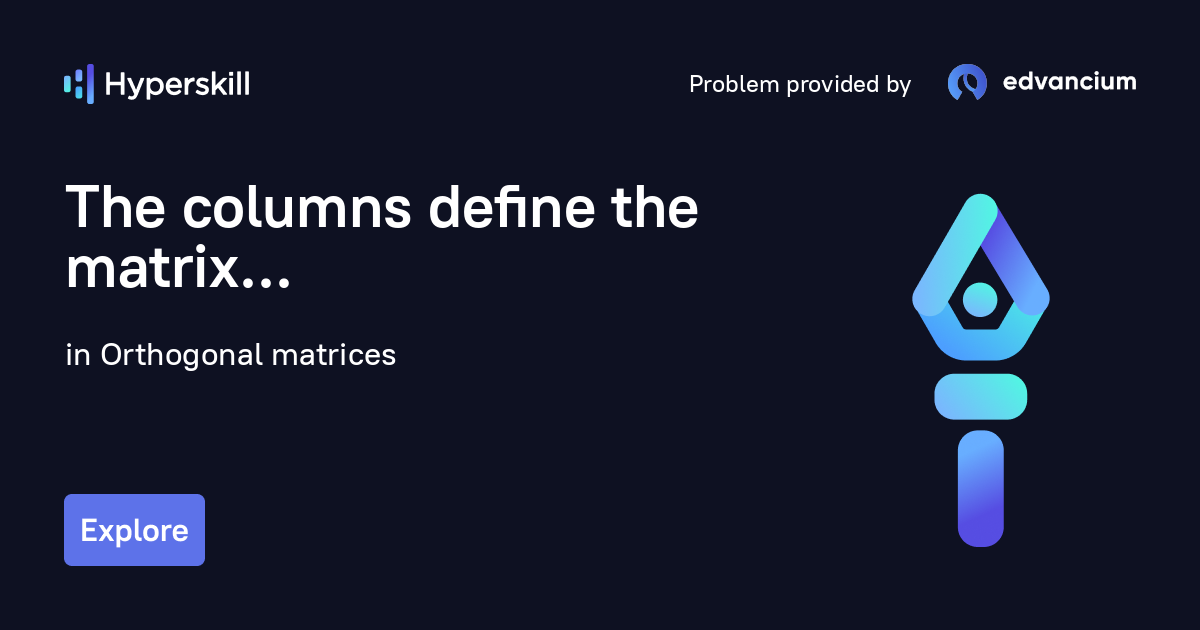 Hyperskill

Problem provided by edvancium

The columns define the matrix...

in Orthogonal matrices

Explore